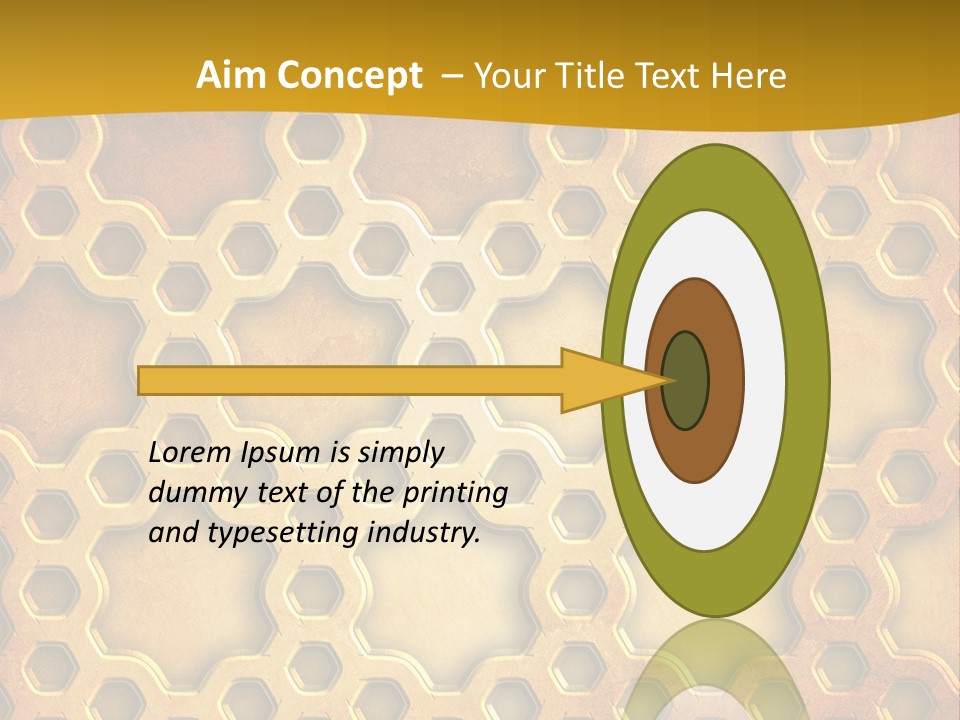 Aim Concept – Your Title Text Here

Lorem Ipsum is simply dummy text of the printing and typesetting industry.